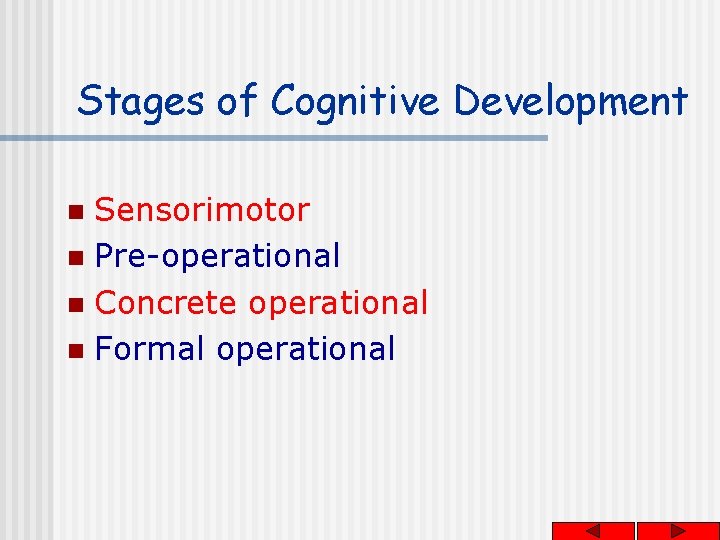 Stages of Cognitive Development

- Sensorimotor
- Pre-operational
- Concrete operational
- Formal operational